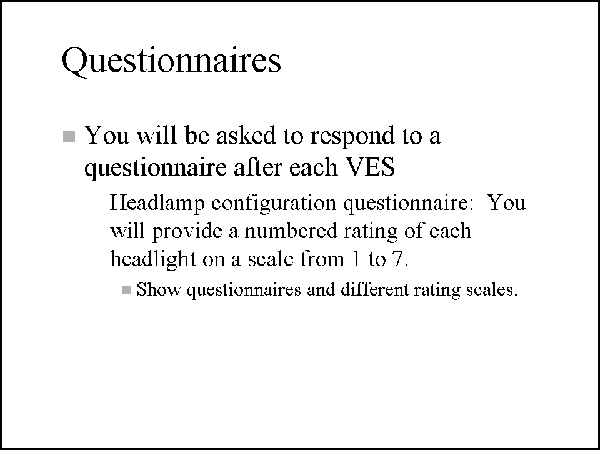 Questionnaires

You will be asked to respond to a questionnaire after each VES

Headlamp configuration questionnaire: You will provide a numbered rating of each headlight on a scale from 1 to 7.

Show questionnaires and different rating scales.